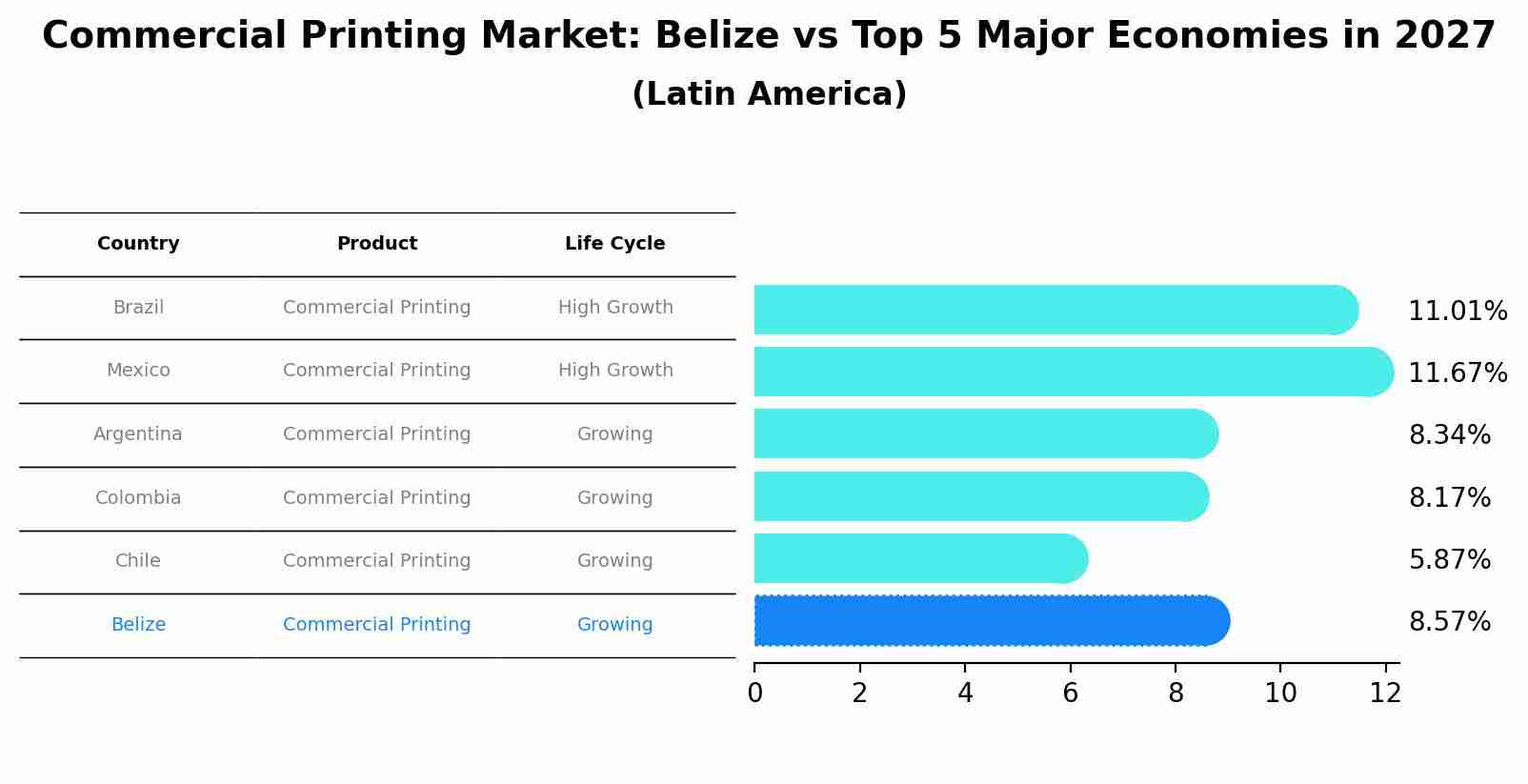 Commercial Printing Market: Belize vs Top 5 Major Economies in 2027
(Latin America)

| Country | Product | Life Cycle |
|---|---|---|
| Brazil | Commercial Printing | High Growth |
| Mexico | Commercial Printing | High Growth |
| Argentina | Commercial Printing | Growing |
| Colombia | Commercial Printing | Growing |
| Chile | Commercial Printing | Growing |
| Belize | Commercial Printing | Growing |

11.01%
11.67%
8.34%
8.17%
5.87%
8.57%

0 2 4 6 8 10 12